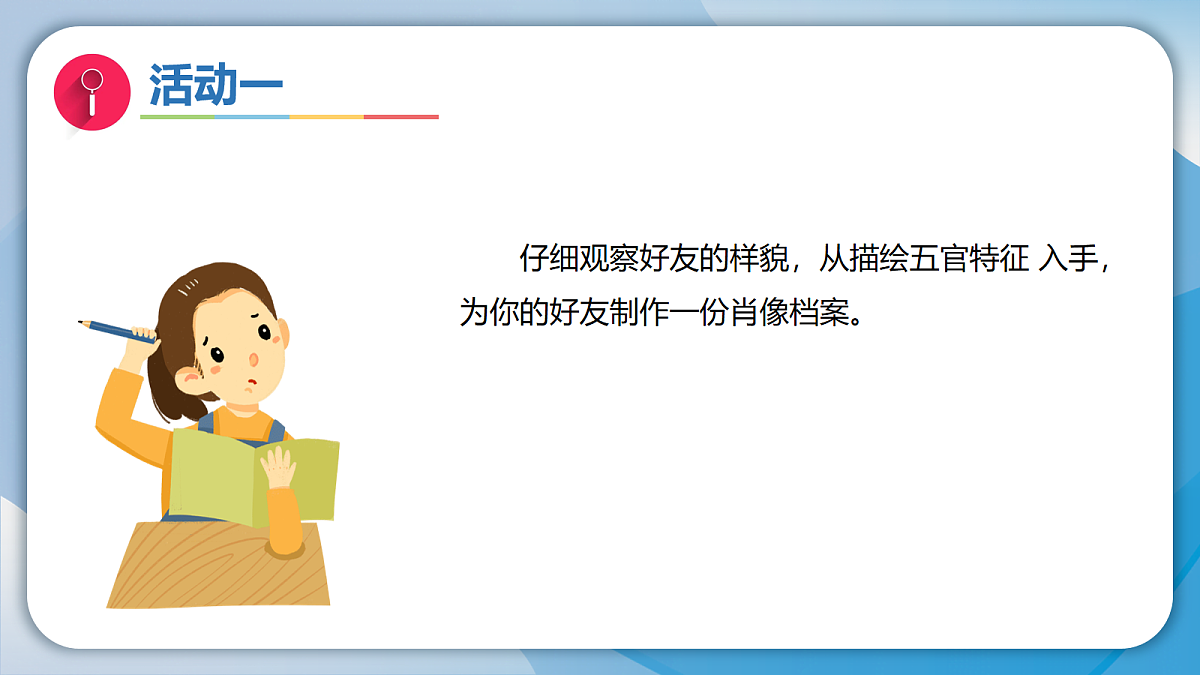 活动一

仔细观察好友的样貌，从描绘五官特征 入手，为你的好友制作一份肖像档案。